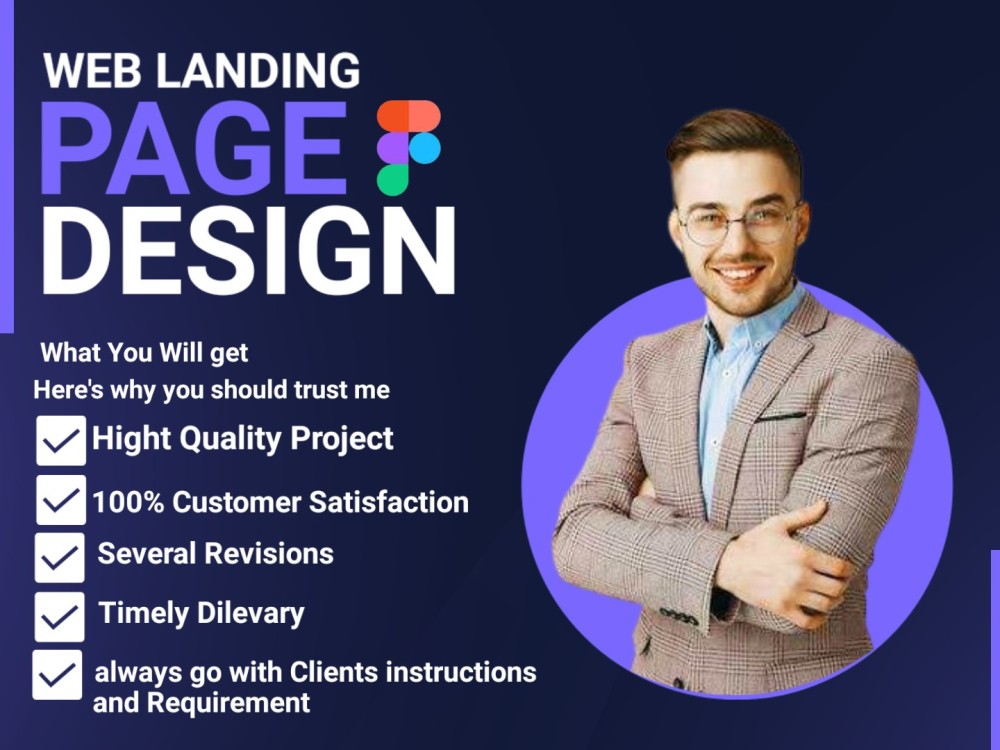 WEB LANDING
PAGE
DESIGN

What You Will get
Here's why you should trust me

☑ Hight Quality Project
☑ 100% Customer Satisfaction
☑ Several Revisions
☑ Timely Dilevary
☑ always go with Clients instructions and Requirement